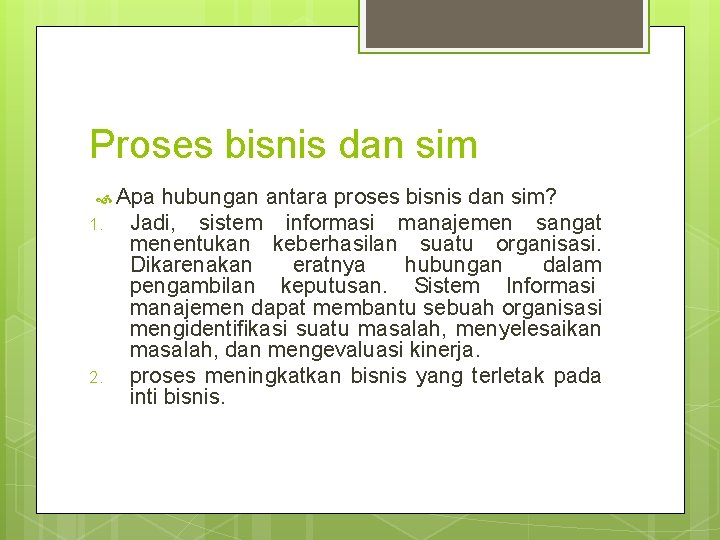 Proses bisnis dan sim

Apa hubungan antara proses bisnis dan sim?

1. Jadi, sistem informasi manajemen sangat menentukan keberhasilan suatu organisasi. Dikarenakan eratnya hubungan dalam pengambilan keputusan. Sistem Informasi manajemen dapat membantu sebuah organisasi mengidentifikasi suatu masalah, menyelesaikan masalah, dan mengevaluasi kinerja.

2. proses meningkatkan bisnis yang terletak pada inti bisnis.